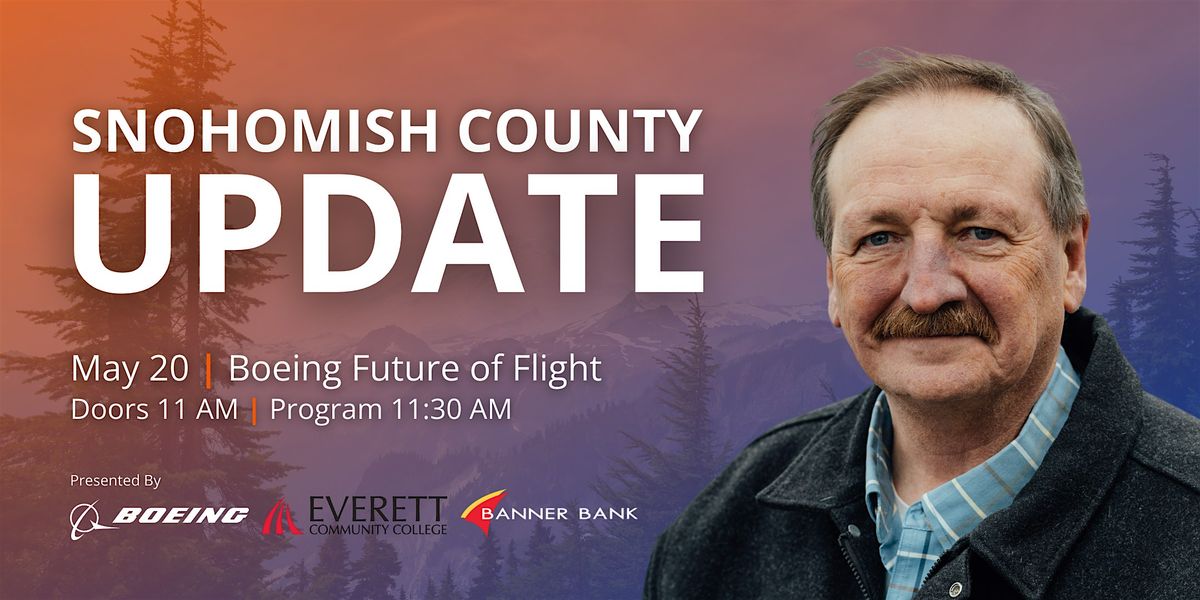 SNOHOMISH COUNTY
UPDATE

May 20 | Boeing Future of Flight
Doors 11 AM | Program 11:30 AM

Presented By

BOEING

EVERETT COMMUNITY COLLEGE

BANNER BANK